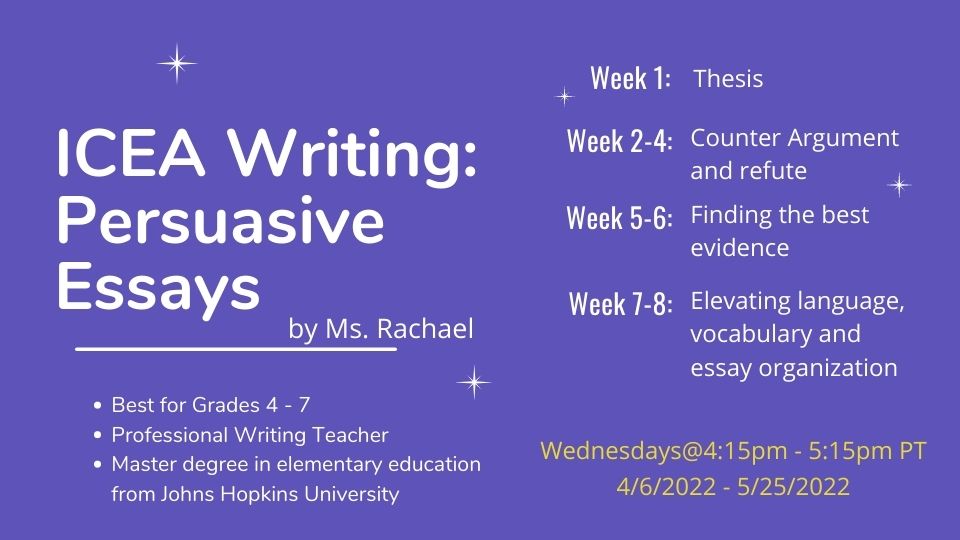 ICEA Writing: Persuasive Essays

by Ms. Rachael

- Best for Grades 4 - 7
- Professional Writing Teacher
- Master degree in elementary education from Johns Hopkins University

Week 1: Thesis

Week 2-4: Counter Argument and refute

Week 5-6: Finding the best evidence

Week 7-8: Elevating language, vocabulary and essay organization

Wednesdays@4:15pm - 5:15pm PT
4/6/2022 - 5/25/2022